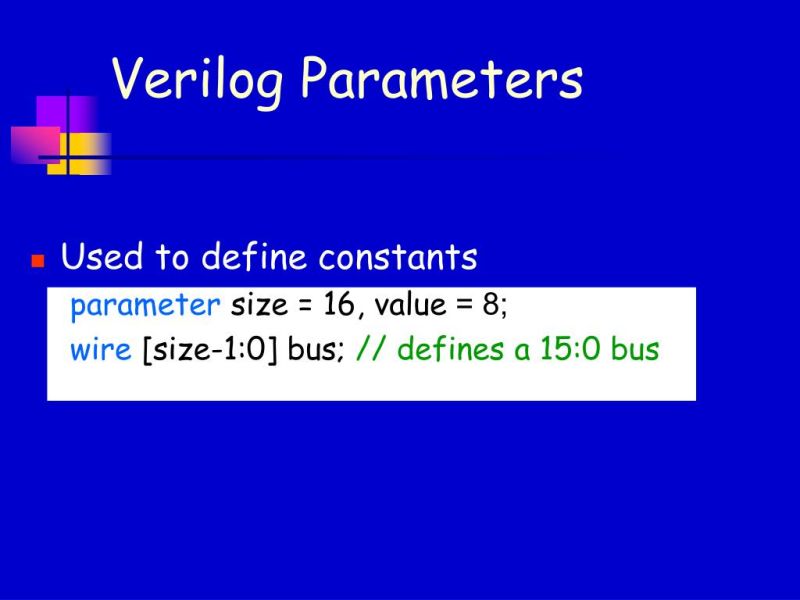 Verilog Parameters

Used to define constants

parameter size = 16, value = 8;
wire [size-1:0] bus; // defines a 15:0 bus